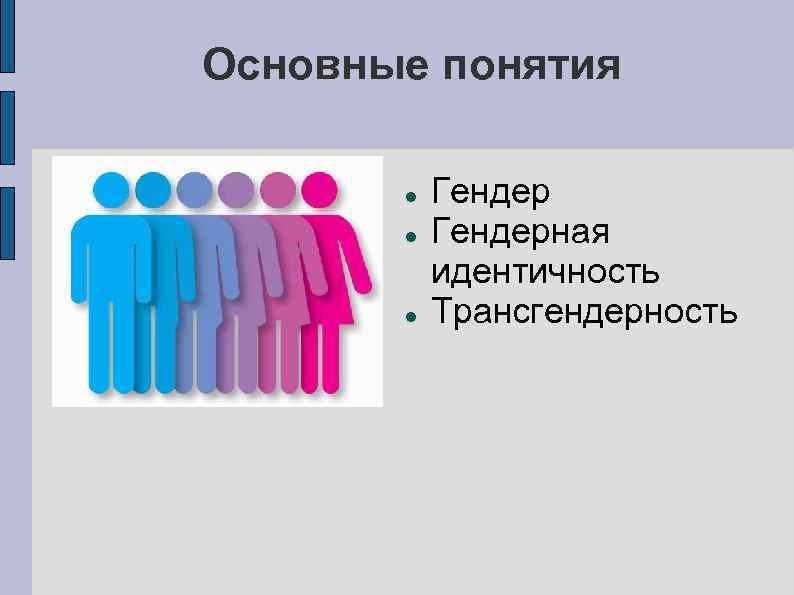 Основные понятия

- Гендер
- Гендерная идентичность
- Трансгендерность